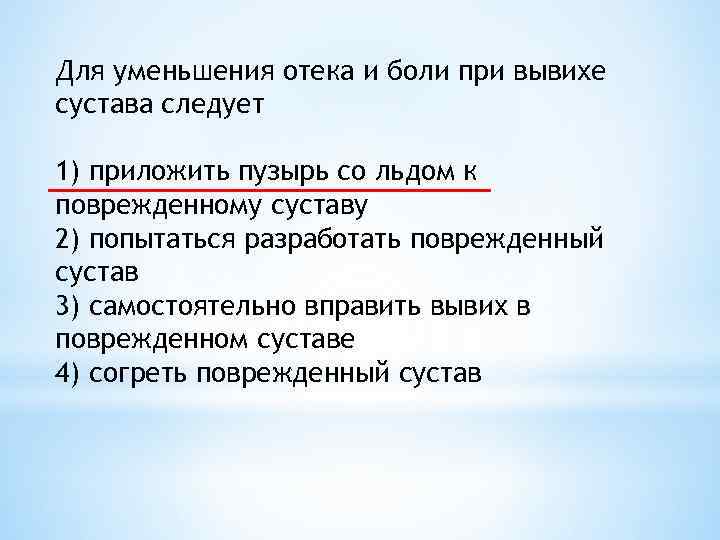 Для уменьшения отека и боли при вывихе сустава следует

1) приложить пузырь со льдом к поврежденному суставу
2) попытаться разработать поврежденный сустав
3) самостоятельно вправить вывих в поврежденном суставе
4) согреть поврежденный сустав